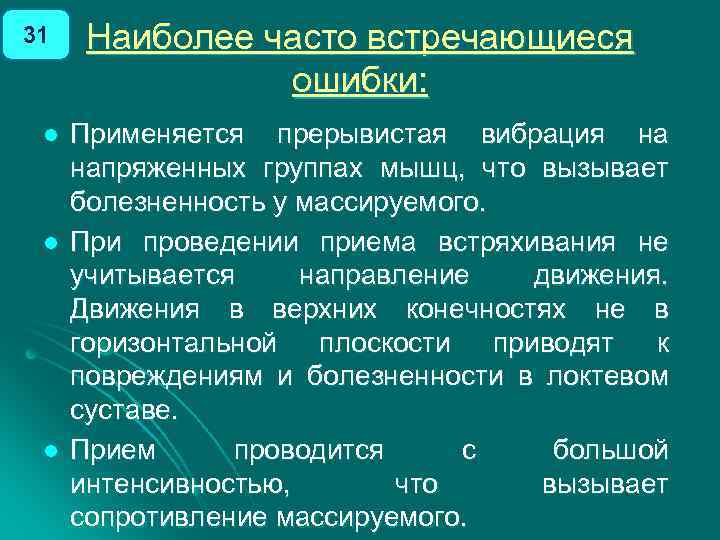 31

Наиболее часто встречающиеся ошибки:

Применяется прерывистая вибрация на напряженных группах мышц, что вызывает болезненность у массируемого.

При проведении приема встряхивания не учитывается направление движения. Движения в верхних конечностях не в горизонтальной плоскости приводят к повреждениям и болезненности в локтевом суставе.

Прием проводится с большой интенсивностью, что вызывает сопротивление массируемого.